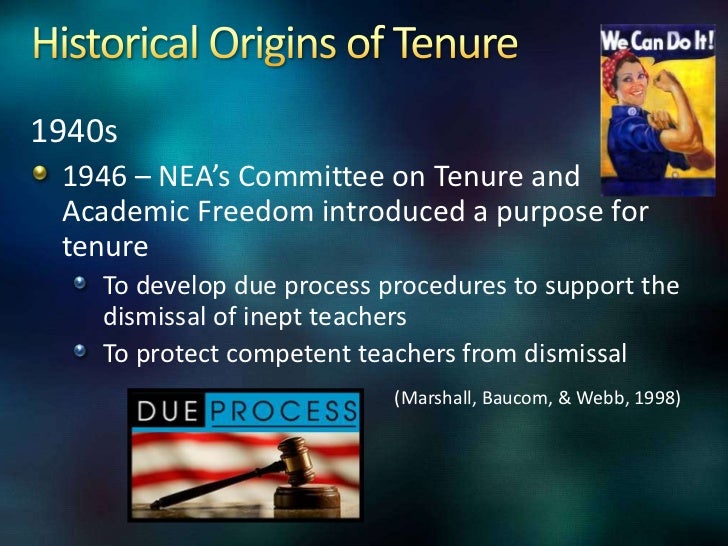 Historical Origins of Tenure

We Can Do It!

1940s

1946 – NEA's Committee on Tenure and Academic Freedom introduced a purpose for tenure

To develop due process procedures to support the dismissal of inept teachers

To protect competent teachers from dismissal

(Marshall, Baucom, & Webb, 1998)

DUE PROCESS